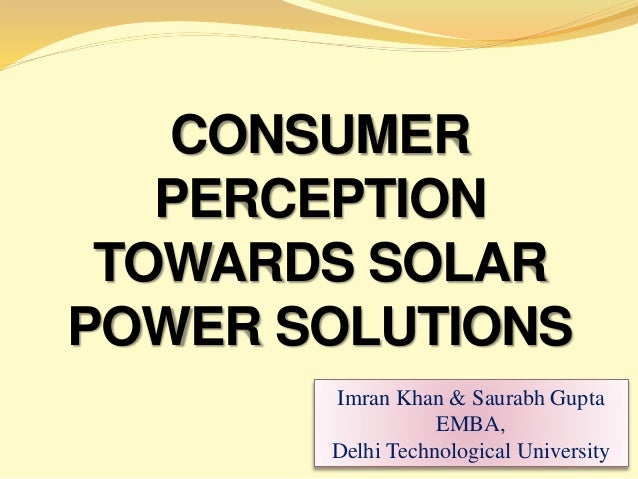 CONSUMER PERCEPTION TOWARDS SOLAR POWER SOLUTIONS

Imran Khan & Saurabh Gupta
EMBA,
Delhi Technological University